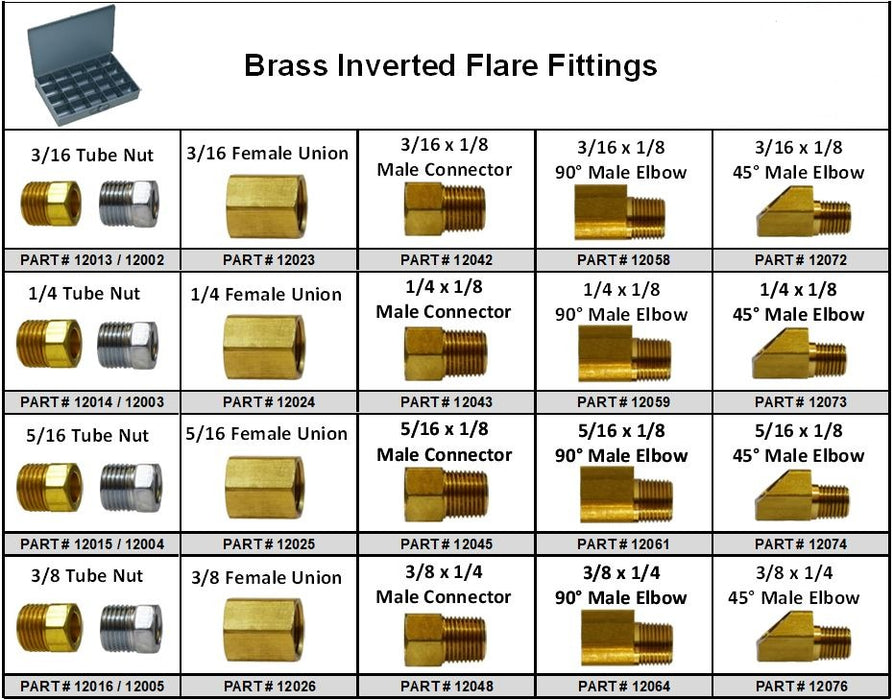 Brass Inverted Flare Fittings

| 3/16 Tube Nut | 3/16 Female Union | 3/16 x 1/8 Male Connector | 3/16 x 1/8 90° Male Elbow | 3/16 x 1/8 45° Male Elbow |
|---|---|---|---|---|
| PART# 12013 / 12002 | PART# 12023 | PART# 12042 | PART# 12058 | PART# 12072 |
| 1/4 Tube Nut | 1/4 Female Union | 1/4 x 1/8 Male Connector | 1/4 x 1/8 90° Male Elbow | 1/4 x 1/8 45° Male Elbow |
| PART# 12014 / 12003 | PART# 12024 | PART# 12043 | PART# 12059 | PART# 12073 |
| 5/16 Tube Nut | 5/16 Female Union | 5/16 x 1/8 Male Connector | 5/16 x 1/8 90° Male Elbow | 5/16 x 1/8 45° Male Elbow |
| PART# 12015 / 12004 | PART# 12025 | PART# 12045 | PART# 12061 | PART# 12074 |
| 3/8 Tube Nut | 3/8 Female Union | 3/8 x 1/4 Male Connector | 3/8 x 1/4 90° Male Elbow | 3/8 x 1/4 45° Male Elbow |
| PART# 12016 / 12005 | PART# 12026 | PART# 12048 | PART# 12064 | PART# 12076 |